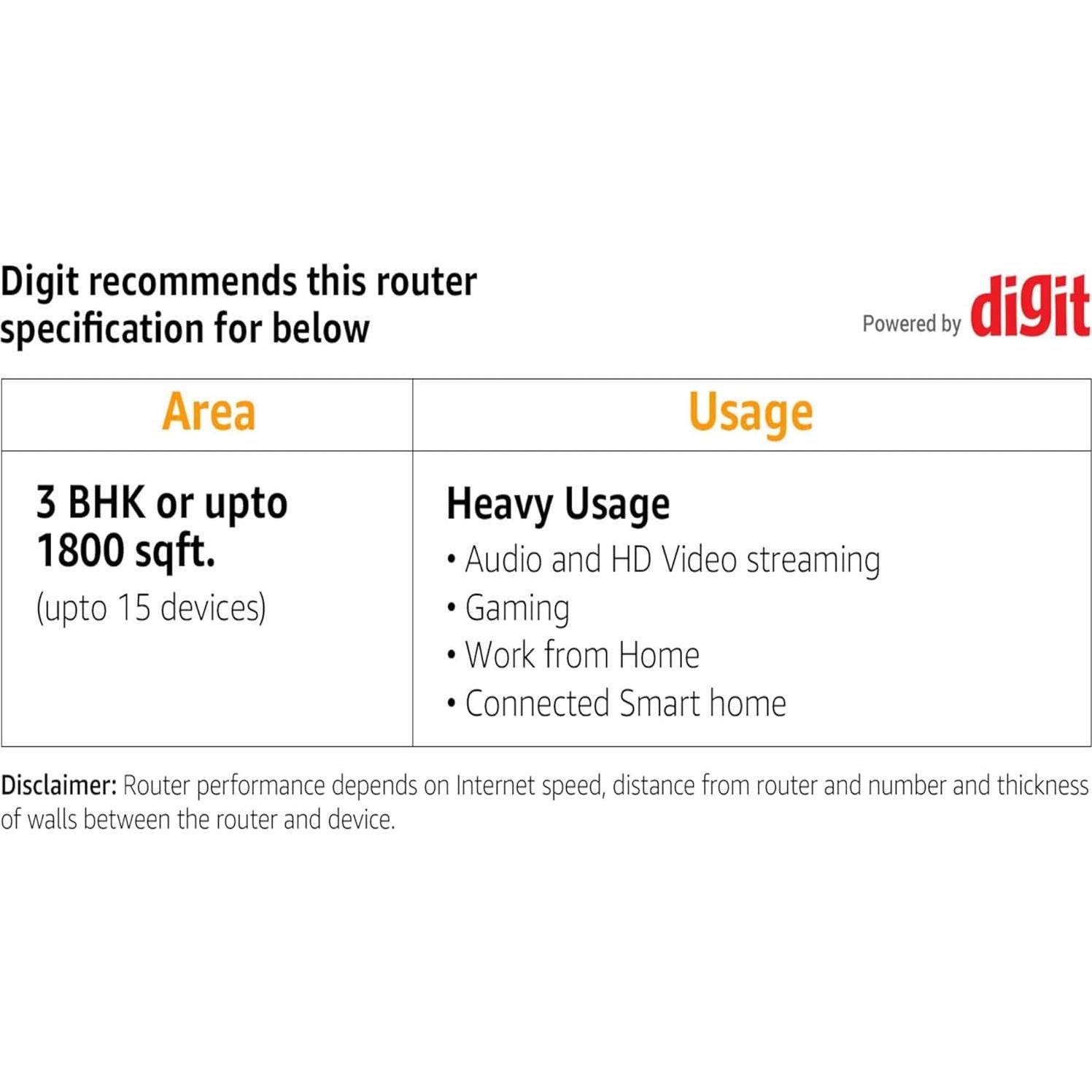 Digit recommends this router specification for below

Powered by digit

| Area | Usage |
|---|---|
| 3 BHK or upto 1800 sqft. (upto 15 devices) | Heavy Usage • Audio and HD Video streaming • Gaming • Work from Home • Connected Smart home |

Disclaimer: Router performance depends on Internet speed, distance from router and number and thickness of walls between the router and device.